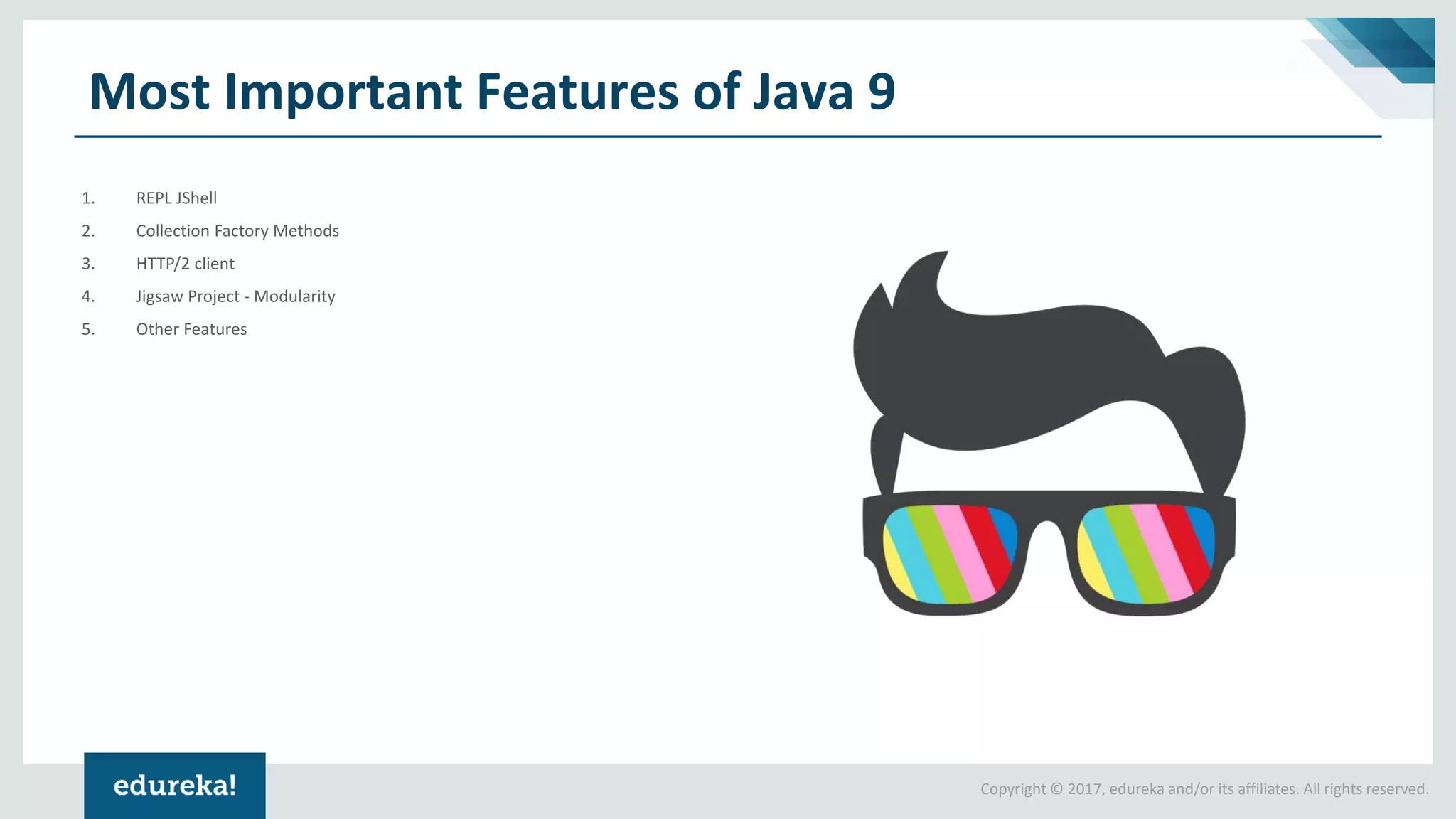 Most Important Features of Java 9

1. REPL JShell
2. Collection Factory Methods
3. HTTP/2 client
4. Jigsaw Project - Modularity
5. Other Features

edureka!

Copyright © 2017, edureka and/or its affiliates. All rights reserved.